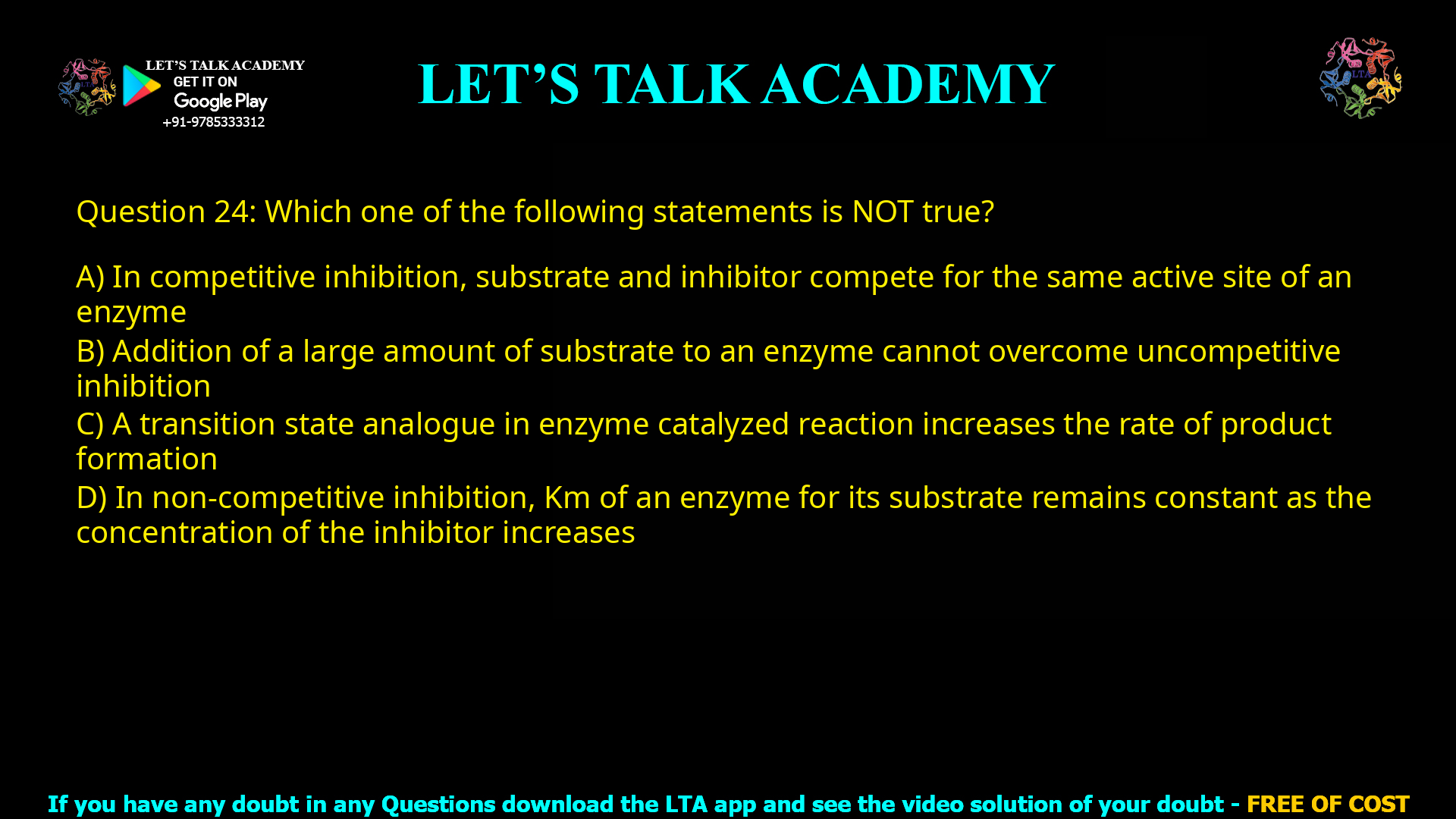 LET'S TALK ACADEMY
GET IT ON
Google Play
+91-9785333312

LET'S TALK ACADEMY

LTA

Question 24: Which one of the following statements is NOT true?

A) In competitive inhibition, substrate and inhibitor compete for the same active site of an enzyme
B) Addition of a large amount of substrate to an enzyme cannot overcome uncompetitive inhibition
C) A transition state analogue in enzyme catalyzed reaction increases the rate of product formation
D) In non-competitive inhibition, Km of an enzyme for its substrate remains constant as the concentration of the inhibitor increases

If you have any doubt in any Questions download the LTA app and see the video solution of your doubt - FREE OF COST